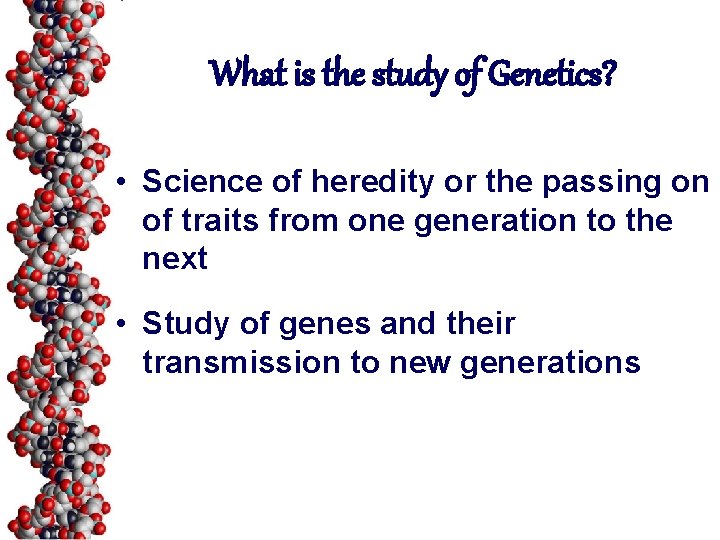 What is the study of Genetics?

• Science of heredity or the passing on of traits from one generation to the next

• Study of genes and their transmission to new generations